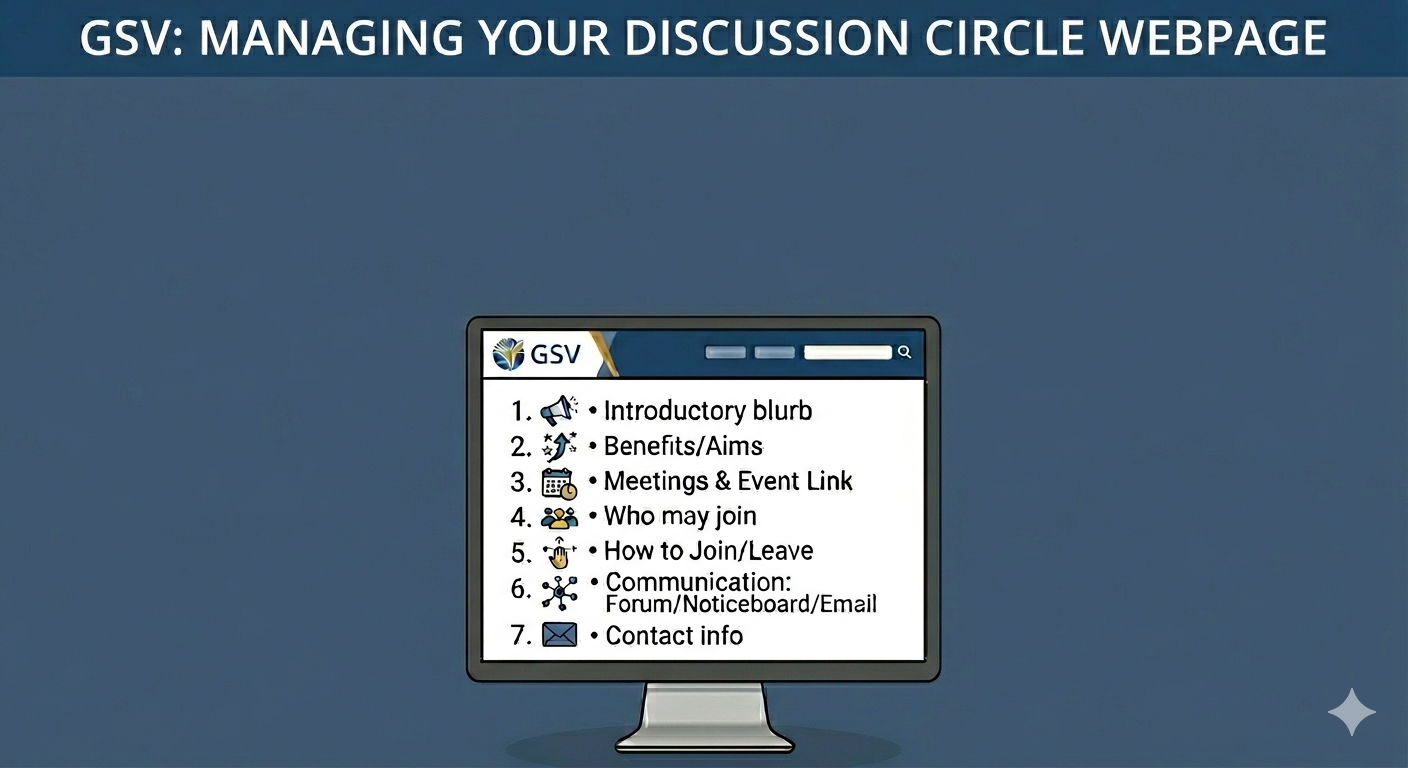 GSV: MANAGING YOUR DISCUSSION CIRCLE WEBPAGE

GSV

1. • Introductory blurb
2. • Benefits/Aims
3. • Meetings & Event Link
4. • Who may join
5. • How to Join/Leave
6. • Communication: Forum/Noticeboard/Email
7. • Contact info